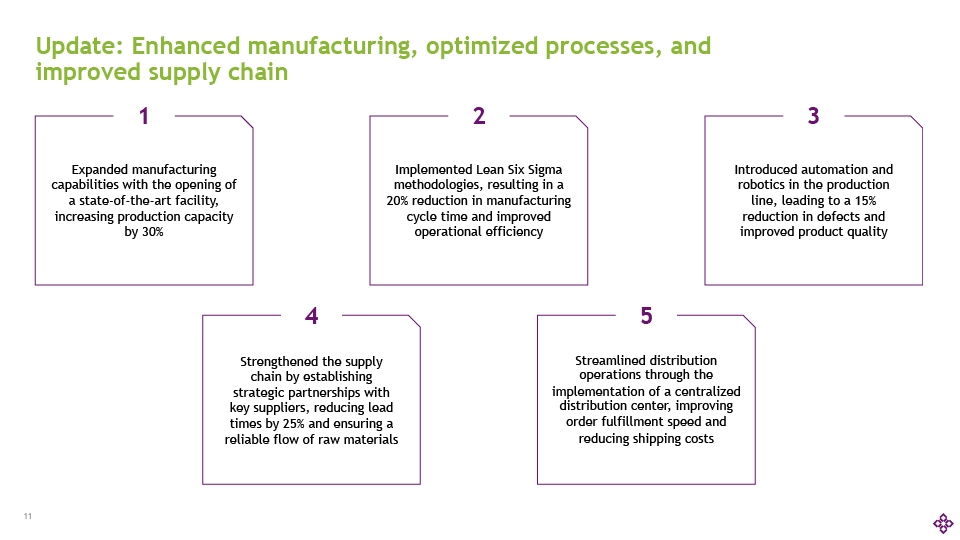 Update: Enhanced manufacturing, optimized processes, and improved supply chain

1

Expanded manufacturing capabilities with the opening of a state-of-the-art facility, increasing production capacity by 30%

2

Implemented Lean Six Sigma methodologies, resulting in a 20% reduction in manufacturing cycle time and improved operational efficiency

3

Introduced automation and robotics in the production line, leading to a 15% reduction in defects and improved product quality

4

Strengthened the supply chain by establishing strategic partnerships with key suppliers, reducing lead times by 25% and ensuring a reliable flow of raw materials

5

Streamlined distribution operations through the implementation of a centralized distribution center, improving order fulfillment speed and reducing shipping costs

11